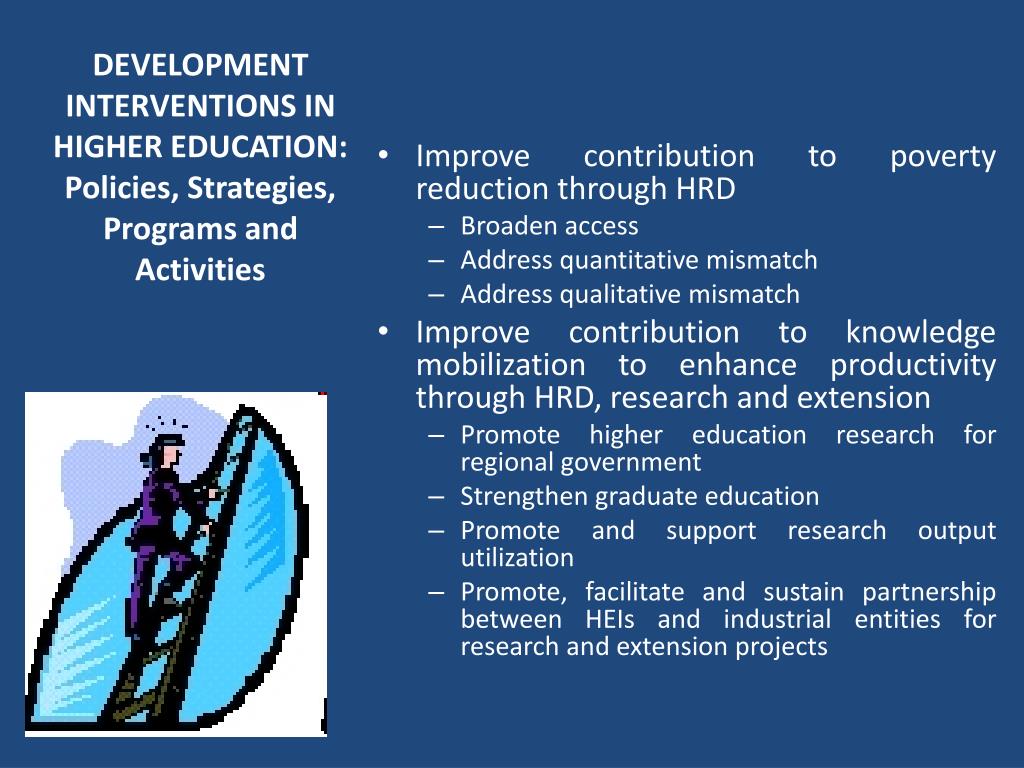 DEVELOPMENT INTERVENTIONS IN HIGHER EDUCATION: Policies, Strategies, Programs and Activities

• Improve contribution to poverty reduction through HRD
– Broaden access
– Address quantitative mismatch
– Address qualitative mismatch
• Improve contribution to knowledge mobilization to enhance productivity through HRD, research and extension
– Promote higher education research for regional government
– Strengthen graduate education
– Promote and support research output utilization
– Promote, facilitate and sustain partnership between HEIs and industrial entities for research and extension projects